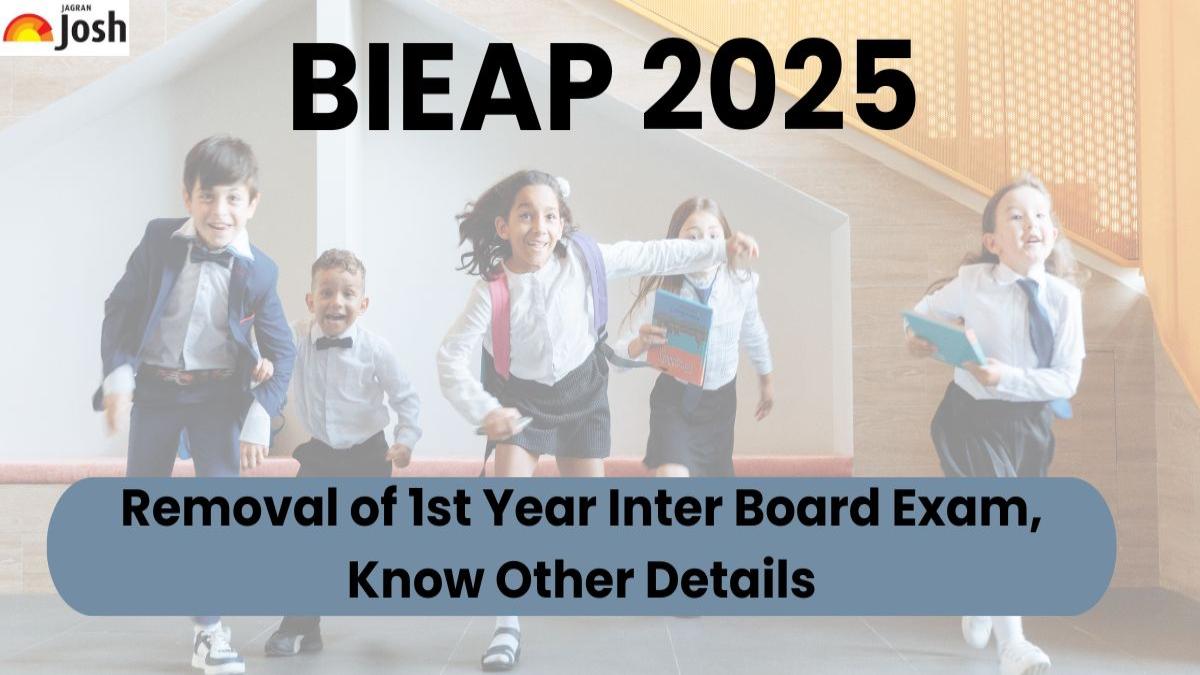 JAGRAN
Josh

BIEAP 2025

Removal of 1st Year Inter Board Exam, Know Other Details